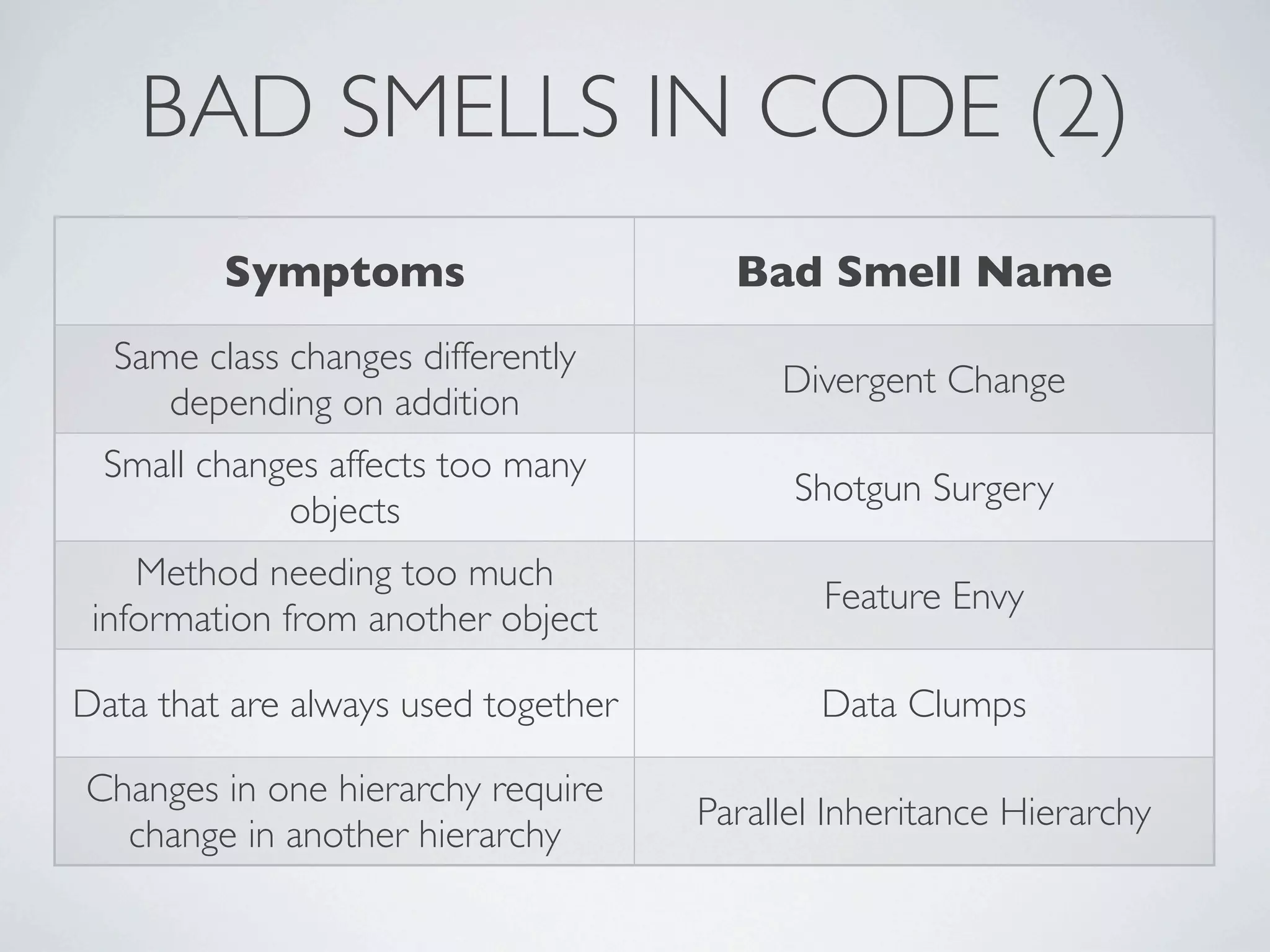 BAD SMELLS IN CODE (2)

| Symptoms | Bad Smell Name |
|---|---|
| Same class changes differently depending on addition | Divergent Change |
| Small changes affects too many objects | Shotgun Surgery |
| Method needing too much information from another object | Feature Envy |
| Data that are always used together | Data Clumps |
| Changes in one hierarchy require change in another hierarchy | Parallel Inheritance Hierarchy |